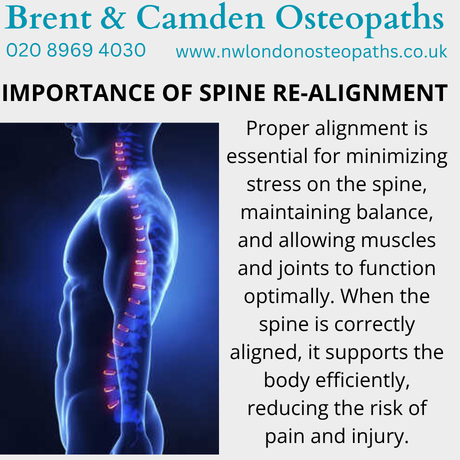 Brent & Camden Osteopaths

020 8969 4030 www.nwlondonosteopaths.co.uk

IMPORTANCE OF SPINE RE-ALIGNMENT

Proper alignment is essential for minimizing stress on the spine, maintaining balance, and allowing muscles and joints to function optimally. When the spine is correctly aligned, it supports the body efficiently, reducing the risk of pain and injury.